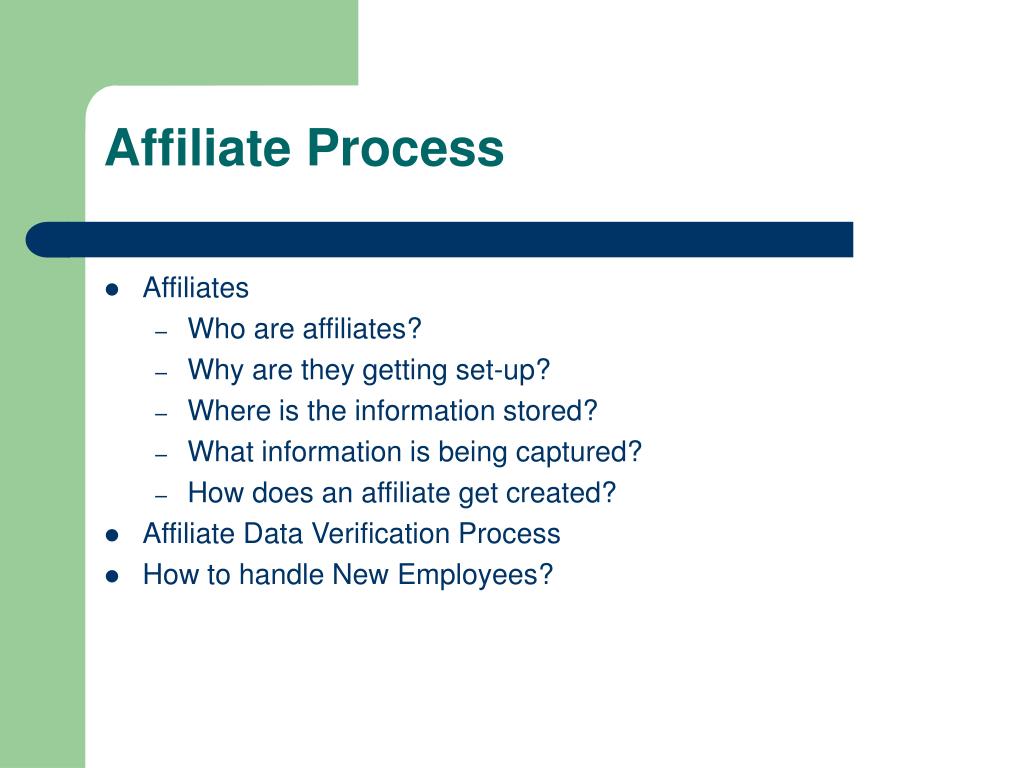 Affiliate Process

- Affiliates
  - Who are affiliates?
  - Why are they getting set-up?
  - Where is the information stored?
  - What information is being captured?
  - How does an affiliate get created?
- Affiliate Data Verification Process
- How to handle New Employees?